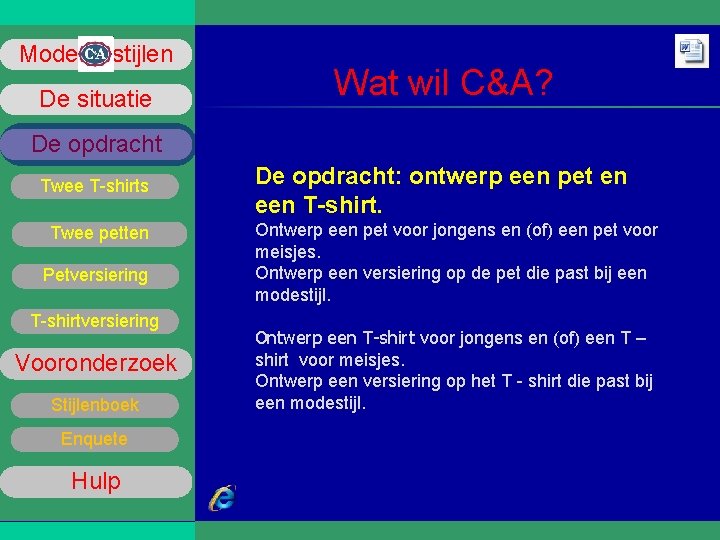 Mode C&A stijlen
De situatie
De opdracht
Twee T-shirts
Twee petten
Petversiering
T-shirtversiering
Vooronderzoek
Stijlenboek
Enquete
Hulp

Wat wil C&A?

De opdracht: ontwerp een pet en een T-shirt.
Ontwerp een pet voor jongens en (of) een pet voor meisjes.
Ontwerp een versiering op de pet die past bij een modestijl.

Ontwerp een T-shirt voor jongens en (of) een T – shirt voor meisjes.
Ontwerp een versiering op het T - shirt die past bij een modestijl.